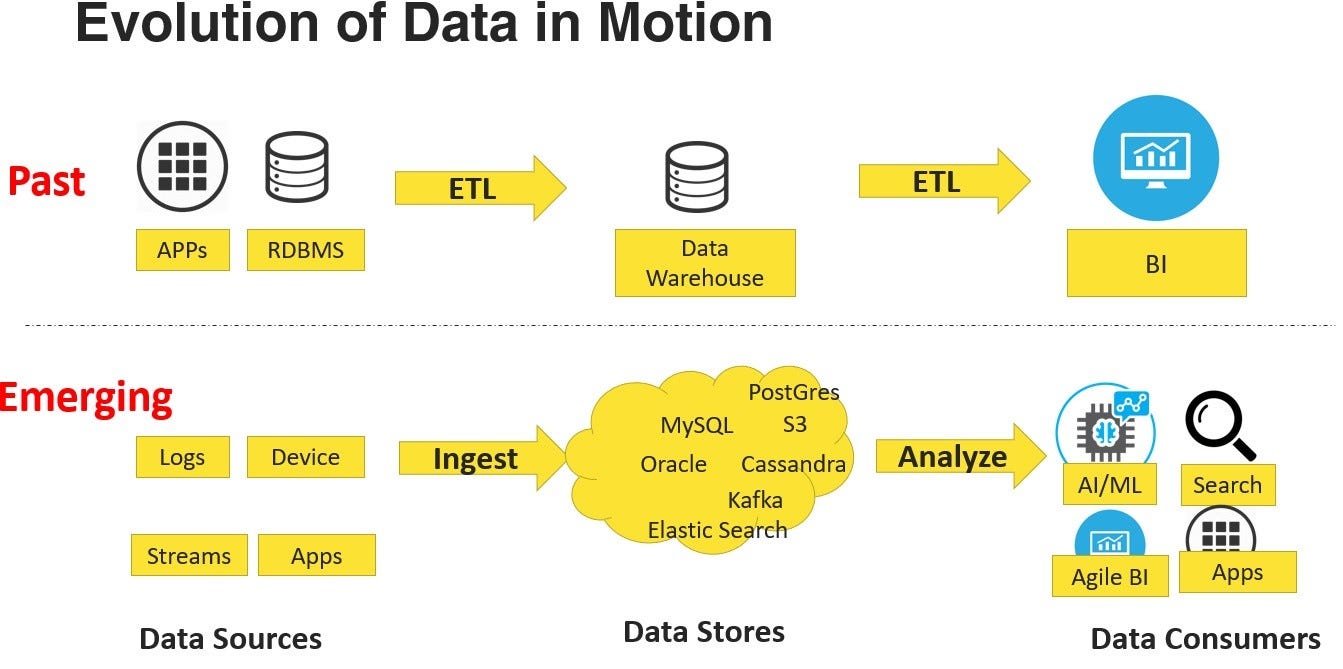 Evolution of Data in Motion

Past

APPs

RDBMS

ETL

Data Warehouse

ETL

BI

Emerging

Logs

Device

Streams

Apps

Ingest

PostGres
MySQL
S3
Oracle
Cassandra
Kafka
Elastic Search

Analyze

AI/ML

Search

Agile BI

Apps

Data Sources

Data Stores

Data Consumers